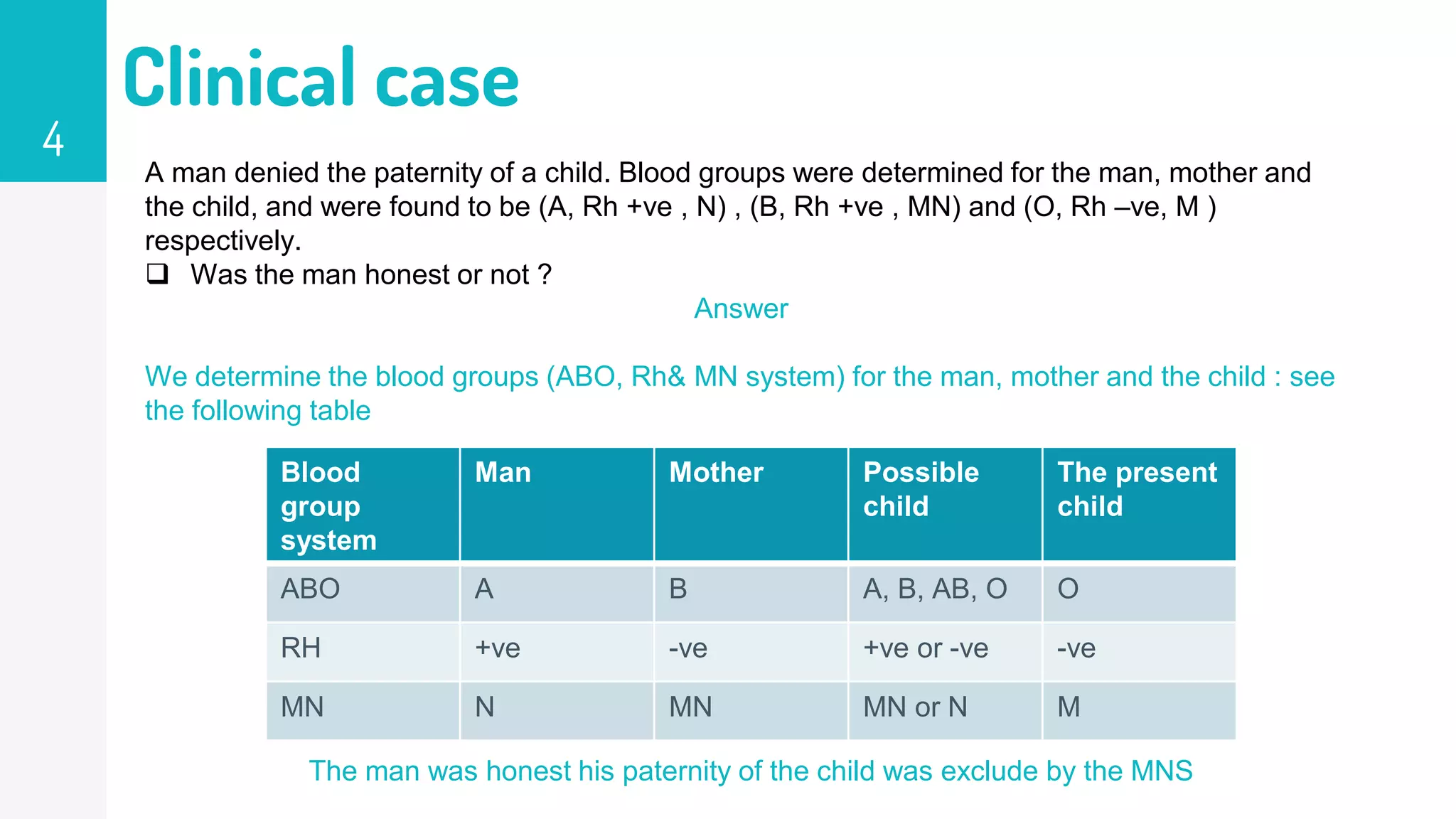 4

Clinical case

A man denied the paternity of a child. Blood groups were determined for the man, mother and the child, and were found to be (A, Rh +ve , N) , (B, Rh +ve , MN) and (O, Rh –ve, M ) respectively.
❑ Was the man honest or not ?

Answer

We determine the blood groups (ABO, Rh& MN system) for the man, mother and the child : see the following table

| Blood group system | Man | Mother | Possible child | The present child |
|---|---|---|---|---|
| ABO | A | B | A, B, AB, O | O |
| RH | +ve | -ve | +ve or -ve | -ve |
| MN | N | MN | MN or N | M |

The man was honest his paternity of the child was exclude by the MNS